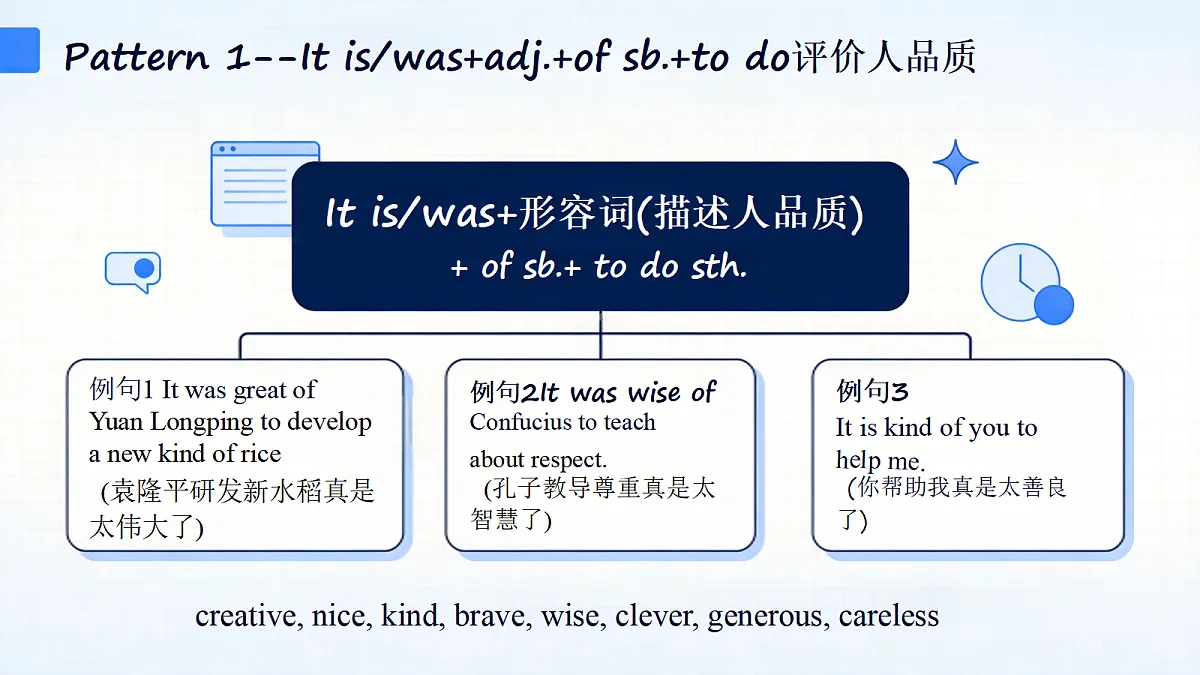 Pattern 1--It is/was+adj.+of sb.+to do评价人品质

It is/was+形容词(描述人品质) + of sb.+ to do sth.

例句1 It was great of Yuan Longping to develop a new kind of rice (袁隆平研发新水稻真是太伟大了)

例句2It was wise of Confucius to teach about respect. (孔子教导尊重真是太智慧了)

例句3 It is kind of you to help me. (你帮助我真是太善良了)

creative, nice, kind, brave, wise, clever, generous, careless